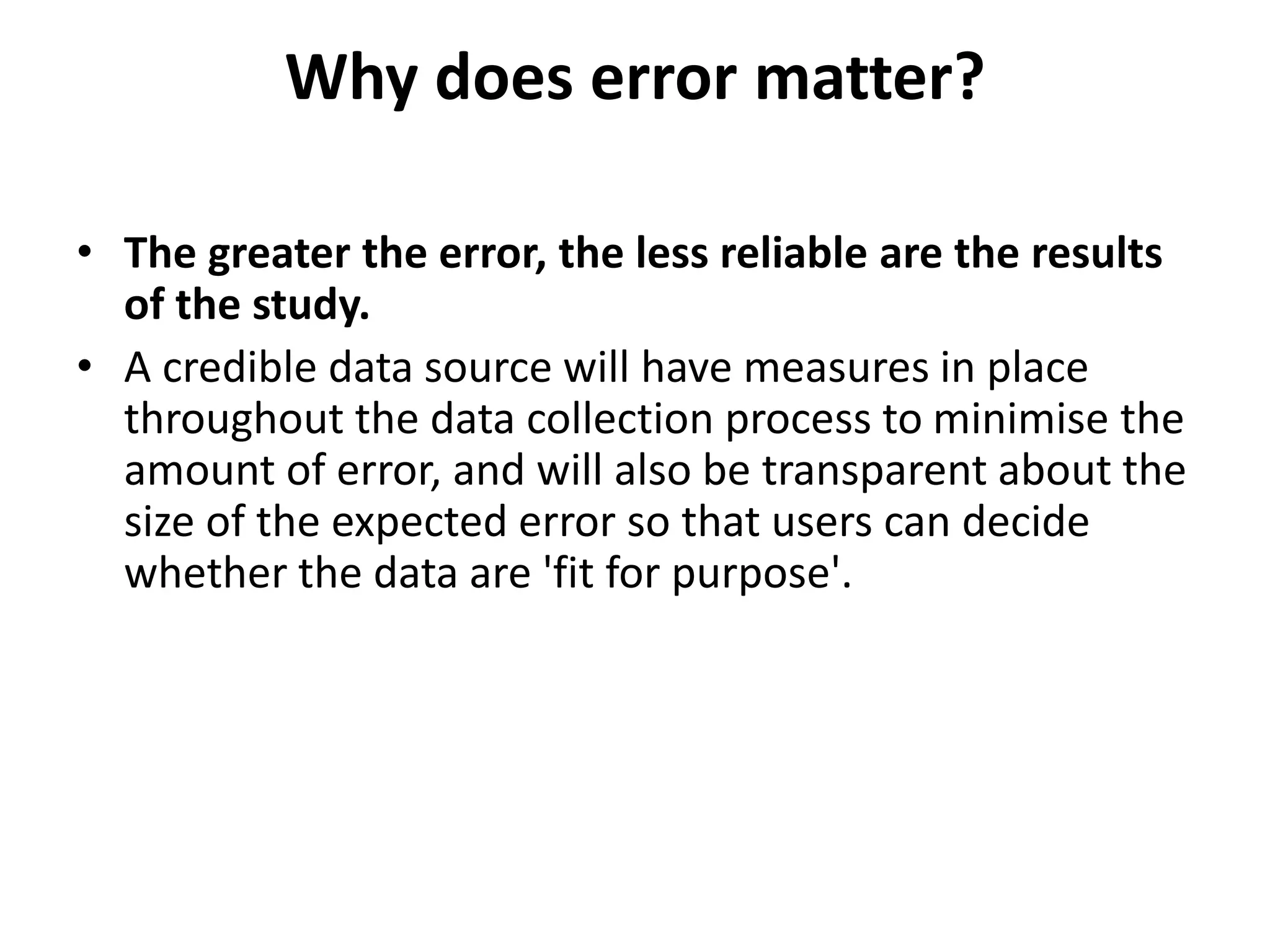 Why does error matter?

• The greater the error, the less reliable are the results of the study.
• A credible data source will have measures in place throughout the data collection process to minimise the amount of error, and will also be transparent about the size of the expected error so that users can decide whether the data are 'fit for purpose'.